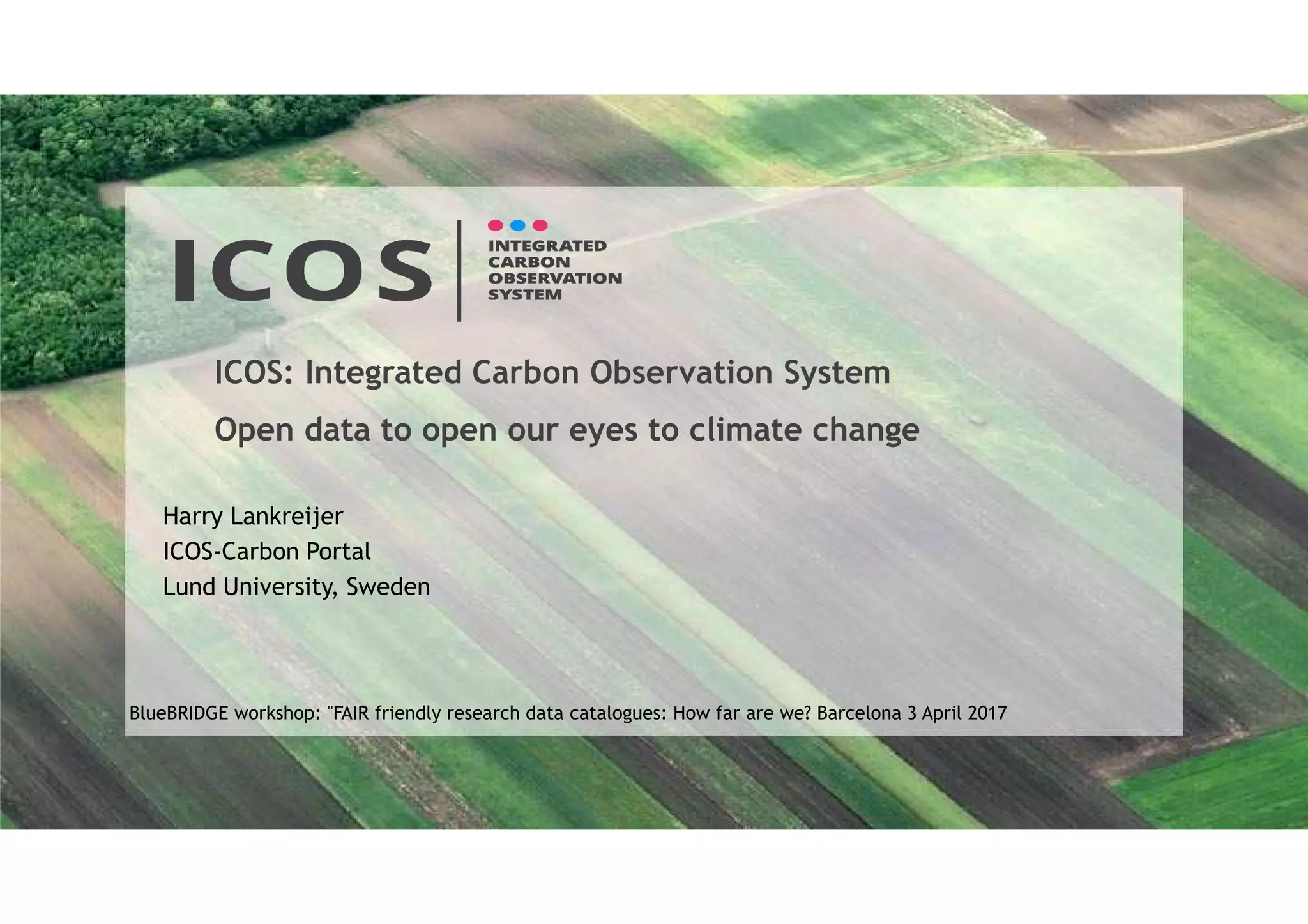 ICOS
INTEGRATED CARBON OBSERVATION SYSTEM

ICOS: Integrated Carbon Observation System

Open data to open our eyes to climate change

Harry Lankreijer
ICOS-Carbon Portal
Lund University, Sweden

BlueBRIDGE workshop: "FAIR friendly research data catalogues: How far are we? Barcelona 3 April 2017